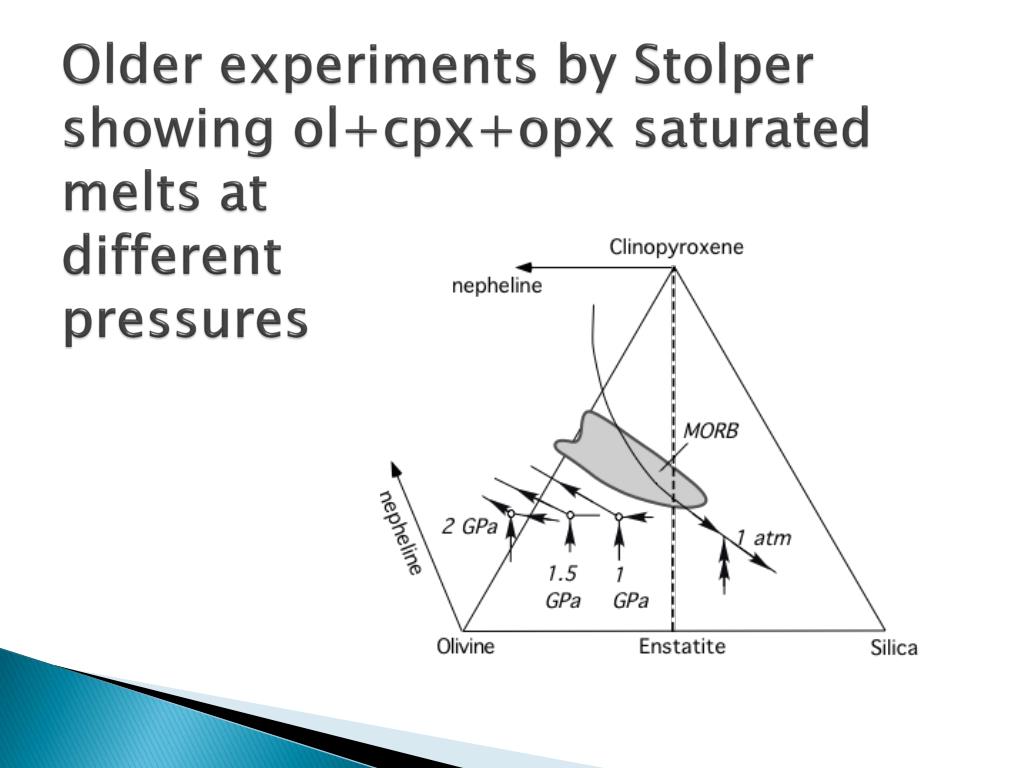 Older experiments by Stolper showing ol+cpx+opx saturated melts at different pressures

Clinopyroxene
nepheline
MORB
nepheline
2 GPa
1.5 GPa
1 GPa
1 atm
Olivine
Enstatite
Silica